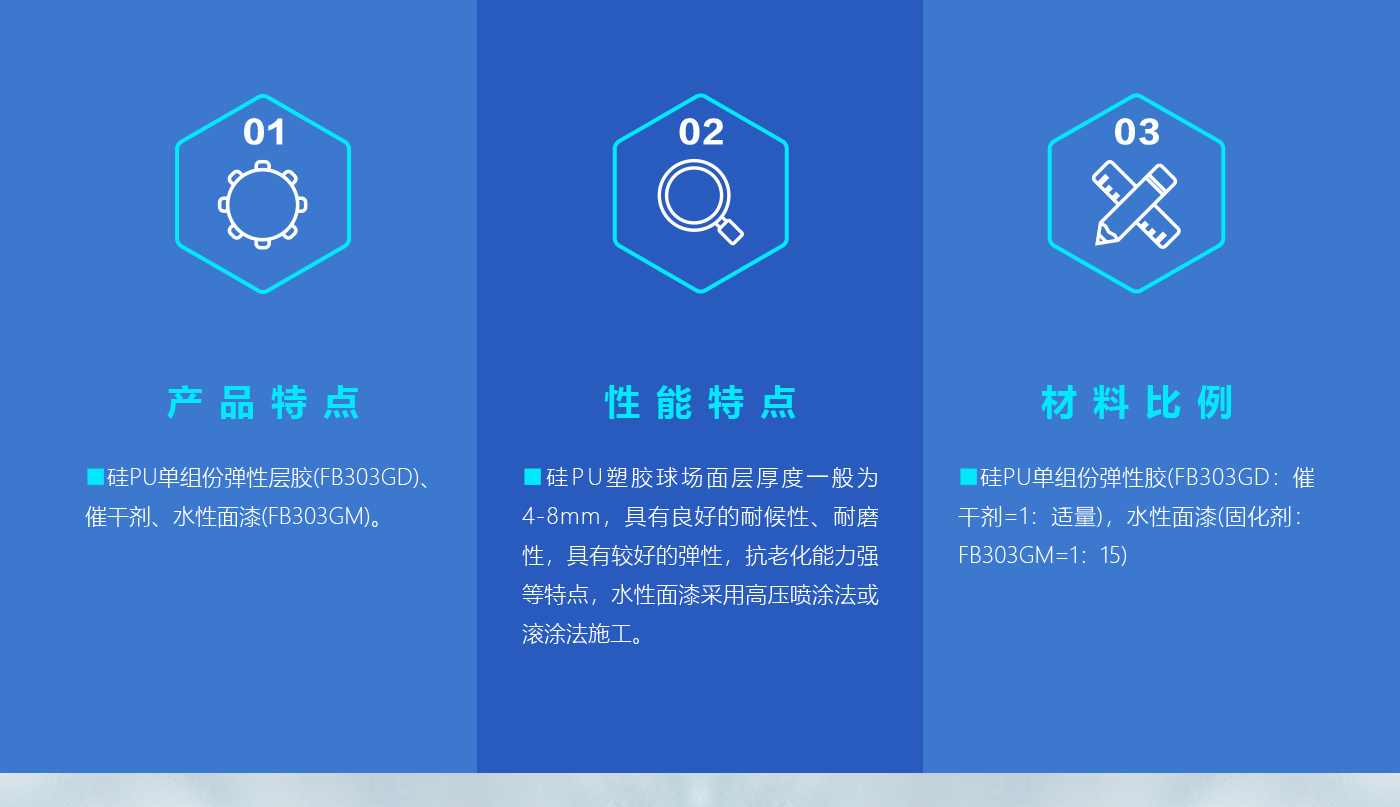 01

产品特点

■硅PU单组份弹性层胶(FB303GD)、催干剂、水性面漆(FB303GM)。

02

性能特点

■硅ＰＵ塑胶球场面层厚度一般为4-8mm，具有良好的耐候性、耐磨性，具有较好的弹性，抗老化能力强等特点，水性面漆采用高压喷涂法或滚涂法施工。

03

材料比例

■硅PU单组份弹性胶(FB303GD：催干剂=1：适量)，水性面漆(固化剂：FB303GM=1：15)